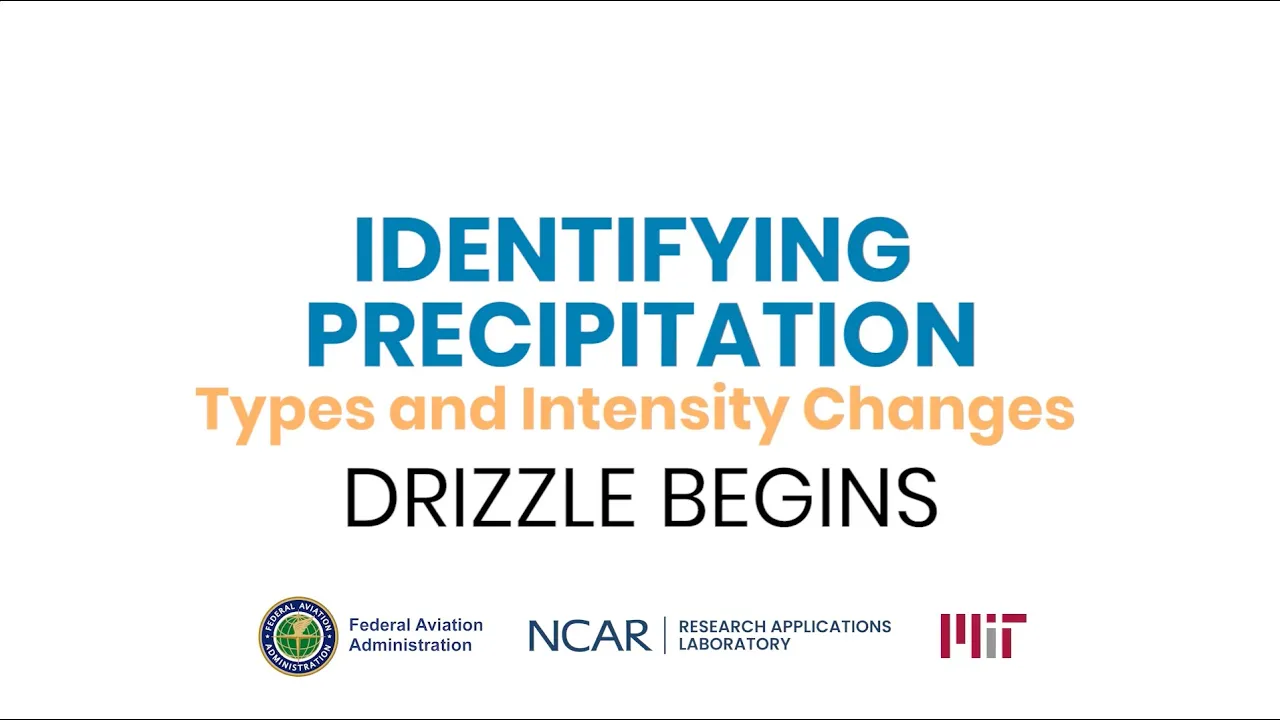 IDENTIFYING PRECIPITATION
Types and Intensity Changes
DRIZZLE BEGINS

FEDERAL AVIATION ADMINISTRATION
Federal Aviation Administration

NCAR | RESEARCH APPLICATIONS LABORATORY

MIT